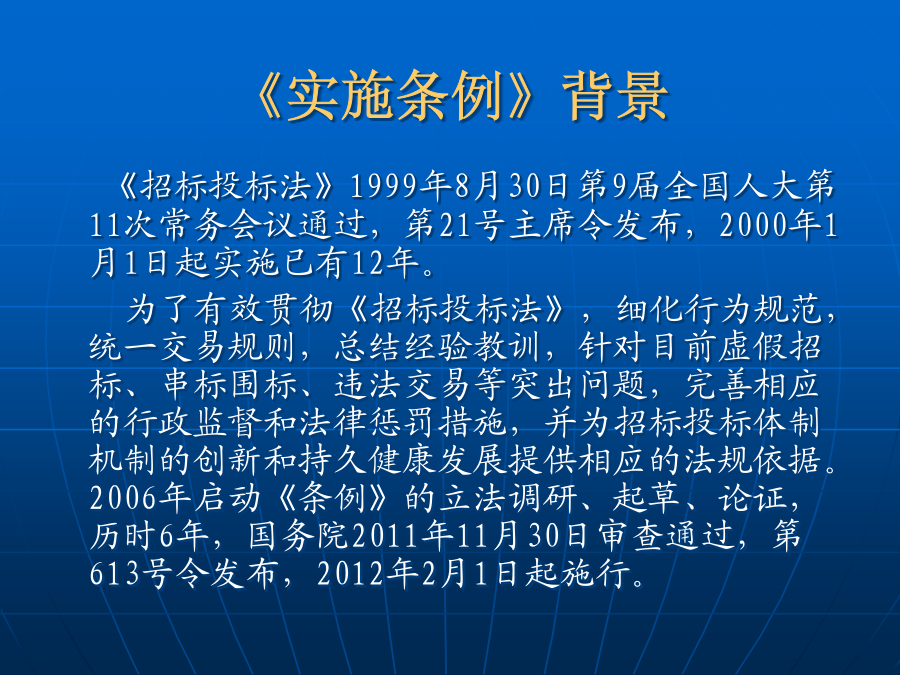 《实施条例》背景

《招标投标法》1999年8月30日第9届全国人大第11次常务会议通过，第21号主席令发布，2000年1月1日起实施已有12年。

为了有效贯彻《招标投标法》，细化行为规范，统一交易规则，总结经验教训，针对目前虚假招标、串标围标、违法交易等突出问题，完善相应的行政监督和法律惩罚措施，并为招标投标体制机制的创新和持久健康发展提供相应的法规依据。2006年启动《条例》的立法调研、起草、论证，历时6年，国务院2011年11月30日审查通过，第613号令发布，2012年2月1日起施行。